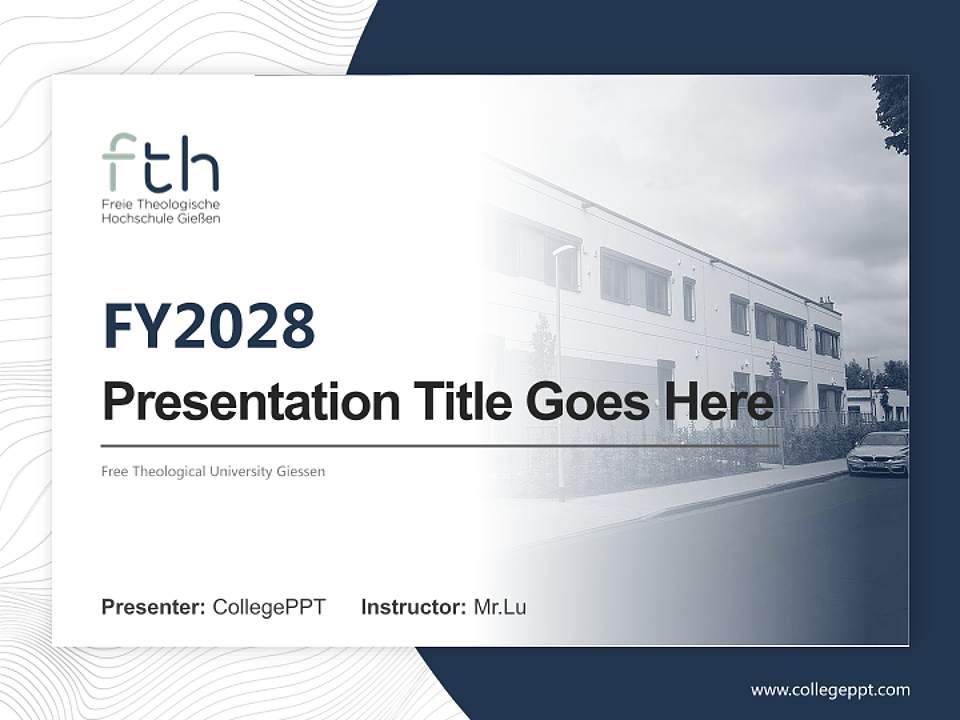 fth
Freie Theologische Hochschule Gießen

FY2028

Presentation Title Goes Here

Free Theological University Giessen

Presenter: CollegePPT Instructor: Mr.Lu

www.collegeppt.com